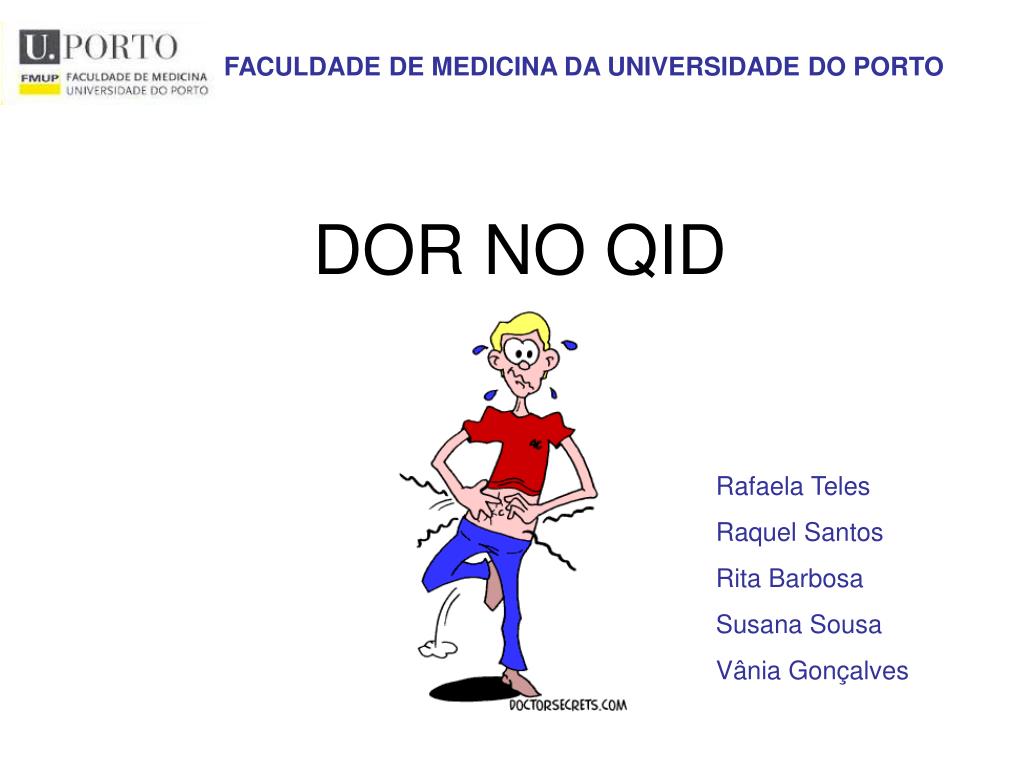 U.PORTO
FMUP FACULDADE DE MEDICINA UNIVERSIDADE DO PORTO

FACULDADE DE MEDICINA DA UNIVERSIDADE DO PORTO

DOR NO QID

DOCTORSECRETS.COM

Rafaela Teles
Raquel Santos
Rita Barbosa
Susana Sousa
Vânia Gonçalves